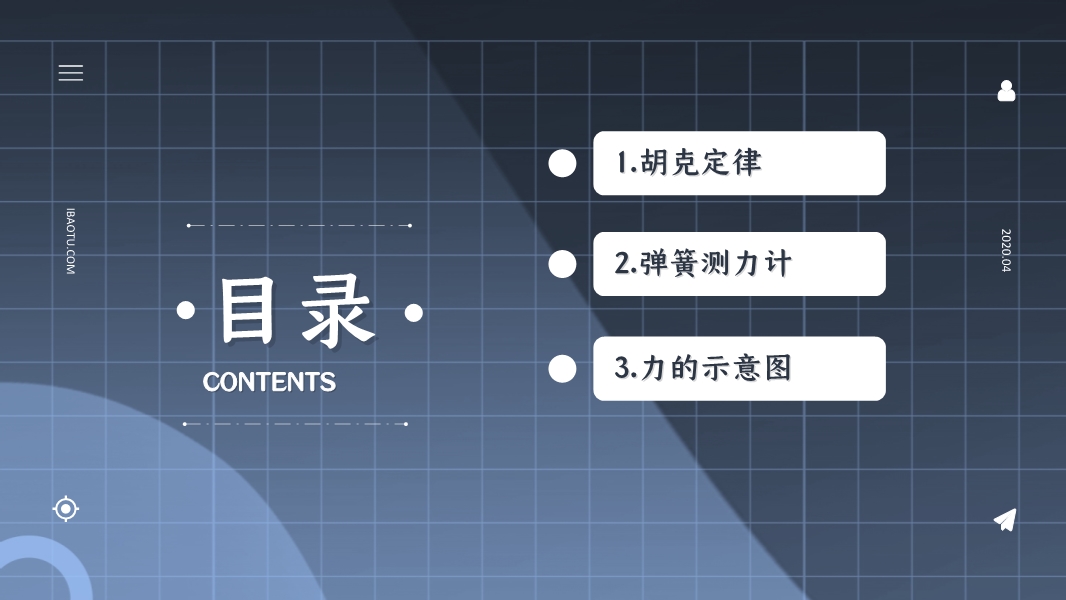 IBAOTU.COM

目录

CONTENTS

1.胡克定律

2.弹簧测力计

3.力的示意图

2020.04